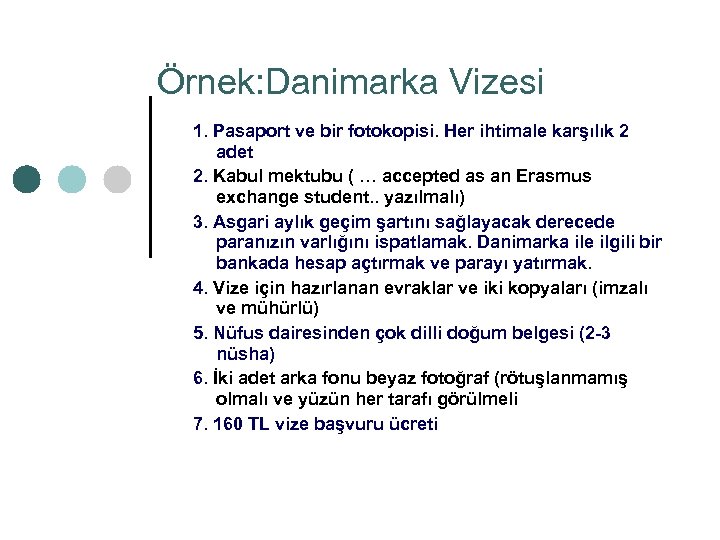 Örnek:Danimarka Vizesi

1. Pasaport ve bir fotokopisi. Her ihtimale karşılık 2 adet

2. Kabul mektubu ( … accepted as an Erasmus exchange student.. yazılmalı)

3. Asgari aylık geçim şartını sağlayacak derecede paranızın varlığını ispatlamak. Danimarka ile ilgili bir bankada hesap açtırmak ve parayı yatırmak.

4. Vize için hazırlanan evraklar ve iki kopyaları (imzalı ve mühürlü)

5. Nüfus dairesinden çok dilli doğum belgesi (2-3 nüsha)

6. İki adet arka fonu beyaz fotoğraf (rötuşlanmamış olmalı ve yüzün her tarafı görülmeli

7. 160 TL vize başvuru ücreti